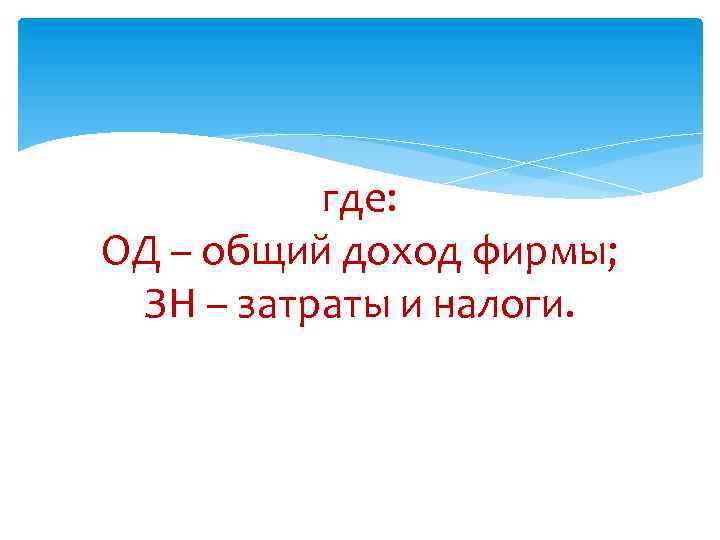 где:
ОД – общий доход фирмы;
ЗН – затраты и налоги.